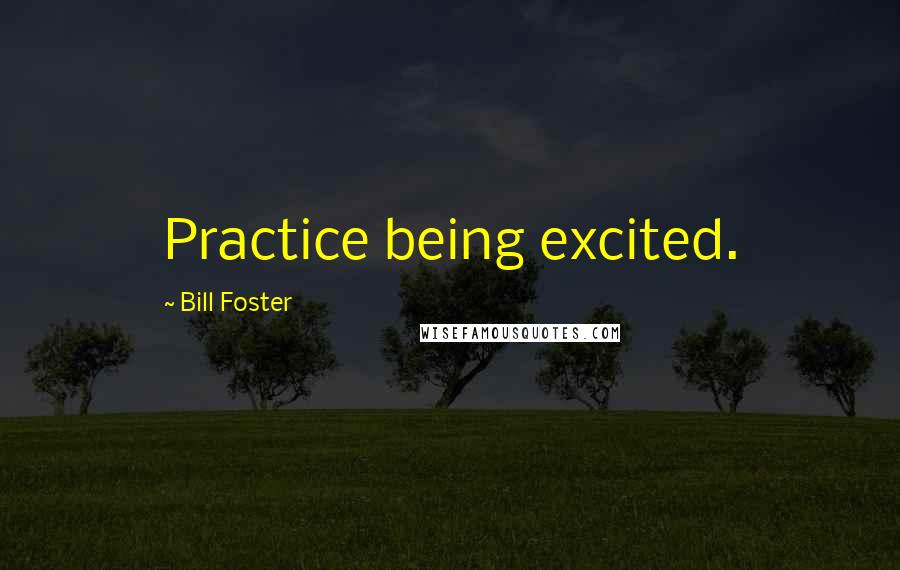 Practice being excited.

~ Bill Foster

WISEFAMOUSQUOTES.COM